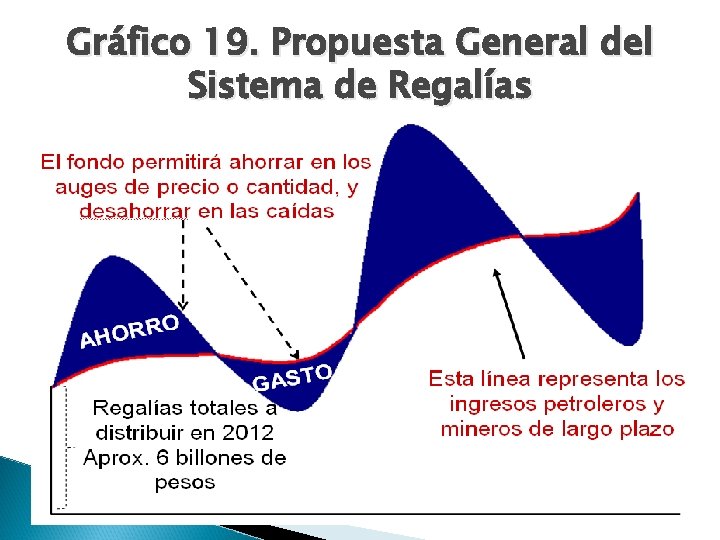 Gráfico 19. Propuesta General del Sistema de Regalías

El fondo permitirá ahorrar en los auges de precio o cantidad, y desahorrar en las caídas

AHORRO

GASTO

Regalías totales a distribuir en 2012 Aprox. 6 billones de pesos

Esta línea representa los ingresos petroleros y mineros de largo plazo